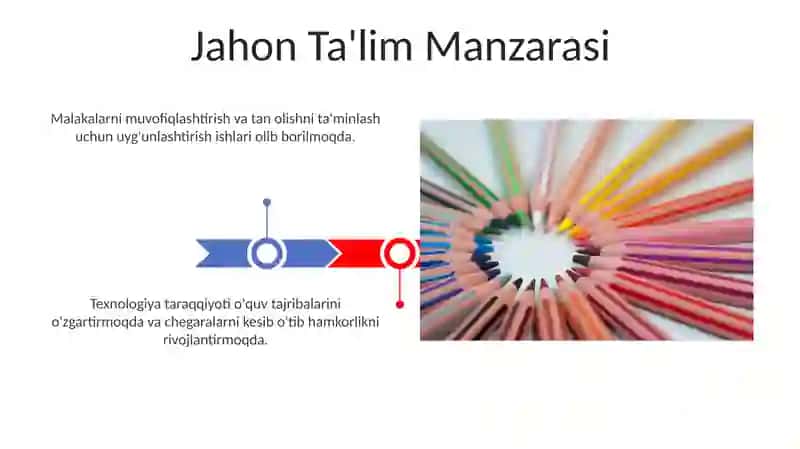 Jahon Ta'lim Manzarasi

Malakalarni muvofiqlashtirish va tan olishni ta'minlash uchun uyg'unlashtirish ishlari olib borilmoqda.

Texnologiya taraqqiyoti o'quv tajribalarini o'zgartirmoqda va chegaralarni kesib o'tib hamkorlikni rivojlantirmoqda.